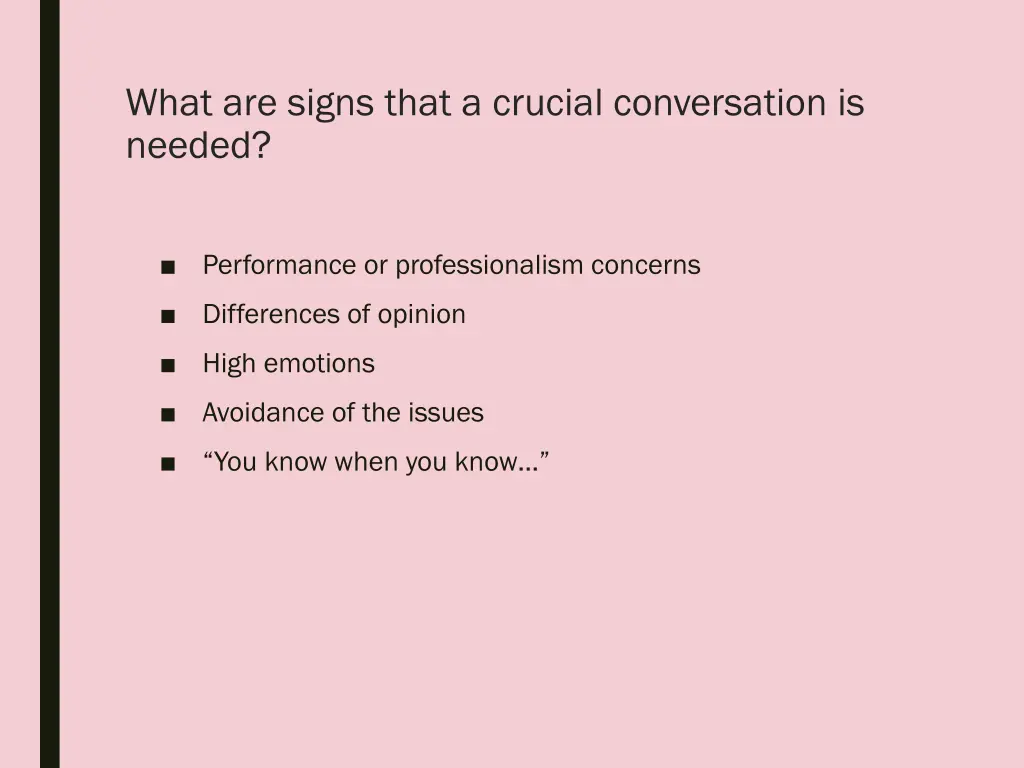 What are signs that a crucial conversation is needed?

■ Performance or professionalism concerns
■ Differences of opinion
■ High emotions
■ Avoidance of the issues
■ “You know when you know…”